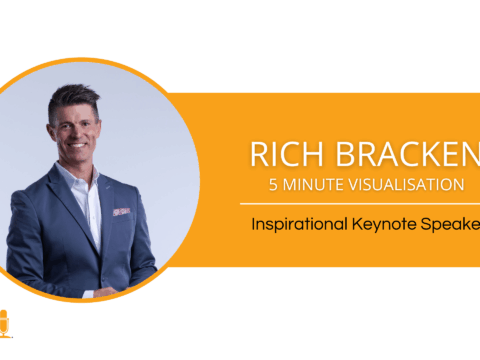 RICH BRACKEN
5 MINUTE VISUALISATION

Inspirational Keynote Speake